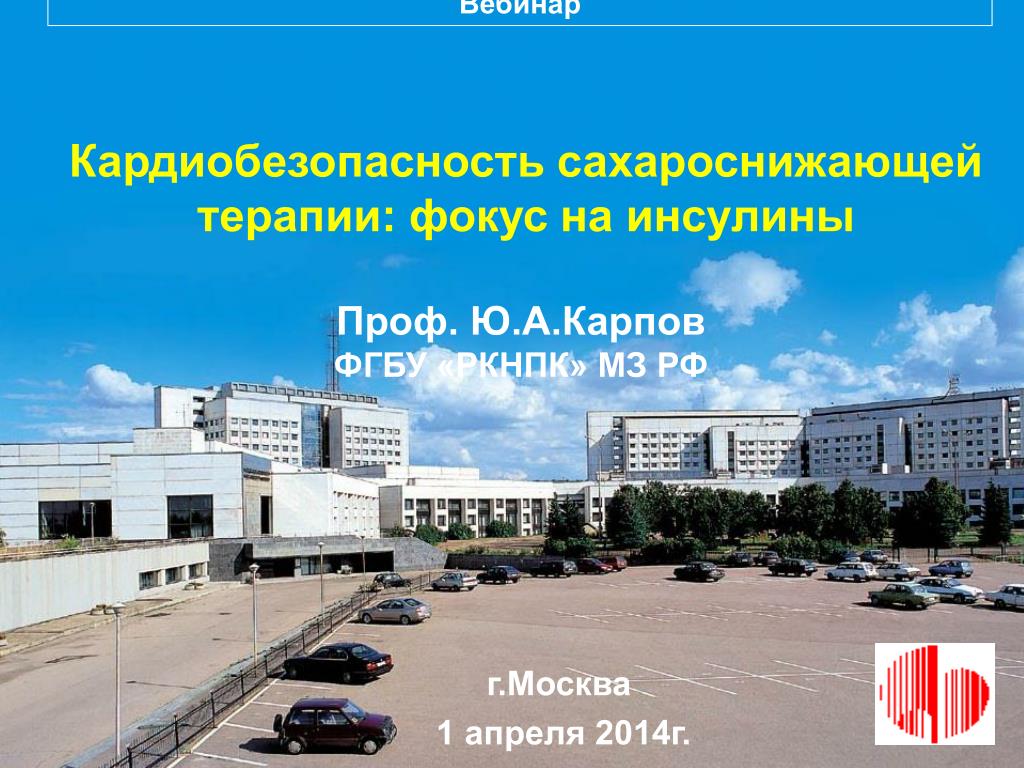 Вебинар

Кардиобезопасность сахароснижающей терапии: фокус на инсулины

Проф. Ю.А.Карпов
ФГБУ «РКНПК» МЗ РФ

г.Москва
1 апреля 2014г.